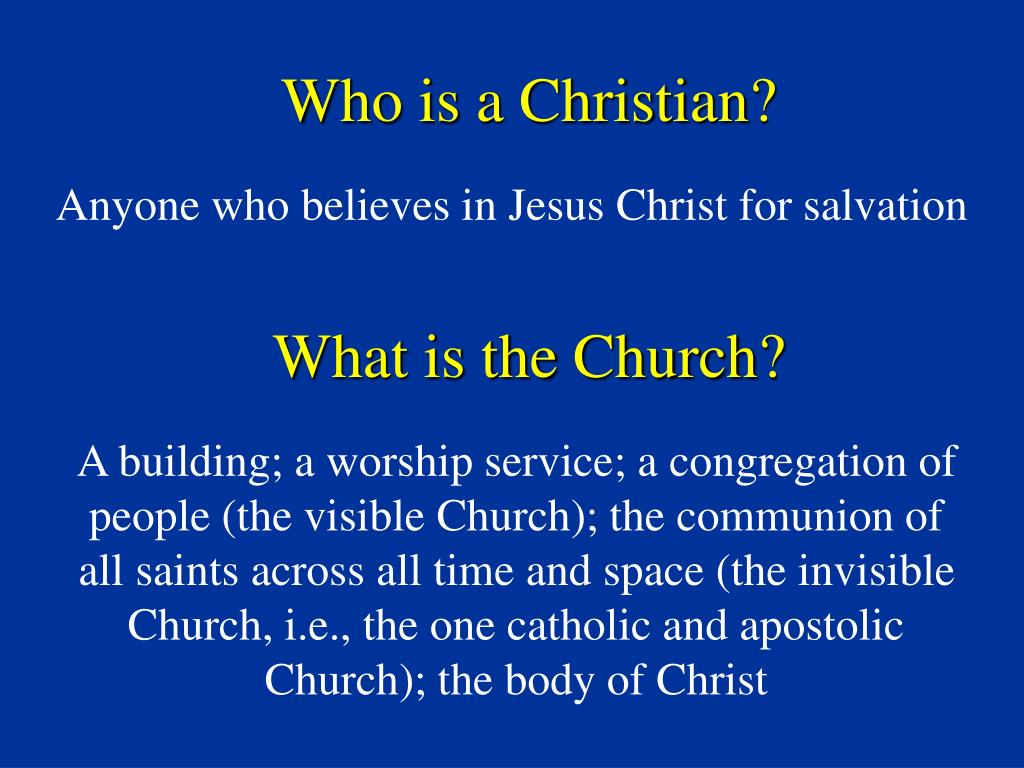 Who is a Christian?

Anyone who believes in Jesus Christ for salvation

What is the Church?

A building; a worship service; a congregation of people (the visible Church); the communion of all saints across all time and space (the invisible Church, i.e., the one catholic and apostolic Church); the body of Christ